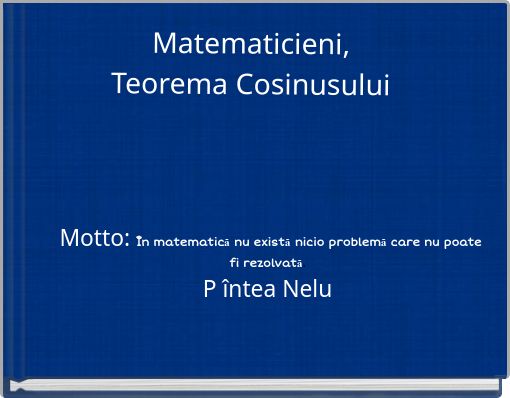 Matematicieni,
Teorema Cosinusului

Motto: În matematică nu există nicio problemă care nu poate fi rezolvată

P întea Nelu